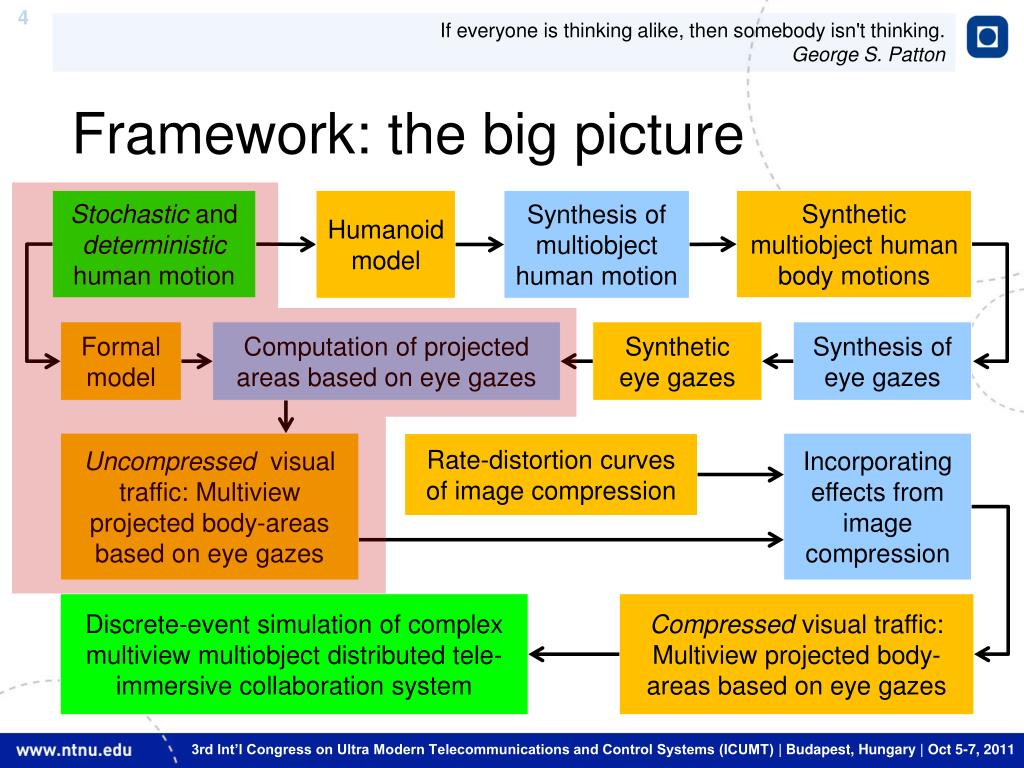 4

If everyone is thinking alike, then somebody isn't thinking.
George S. Patton

Framework: the big picture

Stochastic and deterministic human motion

Humanoid model

Synthesis of multiobject human motion

Synthetic multiobject human body motions

Formal model

Computation of projected areas based on eye gazes

Synthetic eye gazes

Synthesis of eye gazes

Uncompressed visual traffic: Multiview projected body-areas based on eye gazes

Rate-distortion curves of image compression

Incorporating effects from image compression

Discrete-event simulation of complex multiview multiobject distributed tele-immersive collaboration system

Compressed visual traffic: Multiview projected body-areas based on eye gazes

www.ntnu.edu

3rd Int'l Congress on Ultra Modern Telecommunications and Control Systems (ICUMT) | Budapest, Hungary | Oct 5-7, 2011